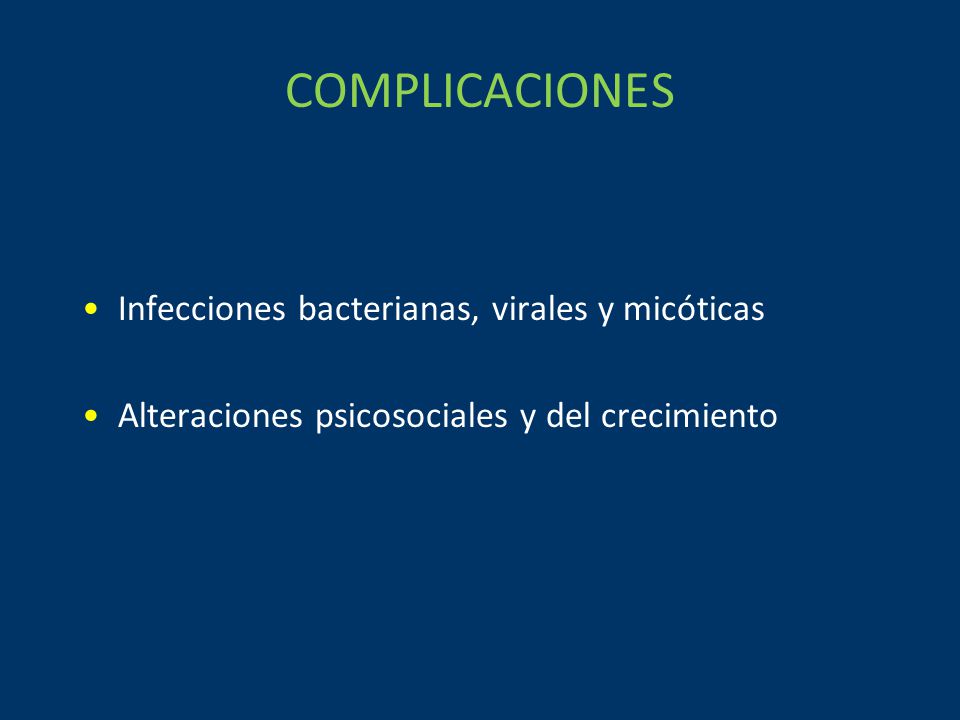 COMPLICACIONES

• Infecciones bacterianas, virales y micóticas

• Alteraciones psicosociales y del crecimiento